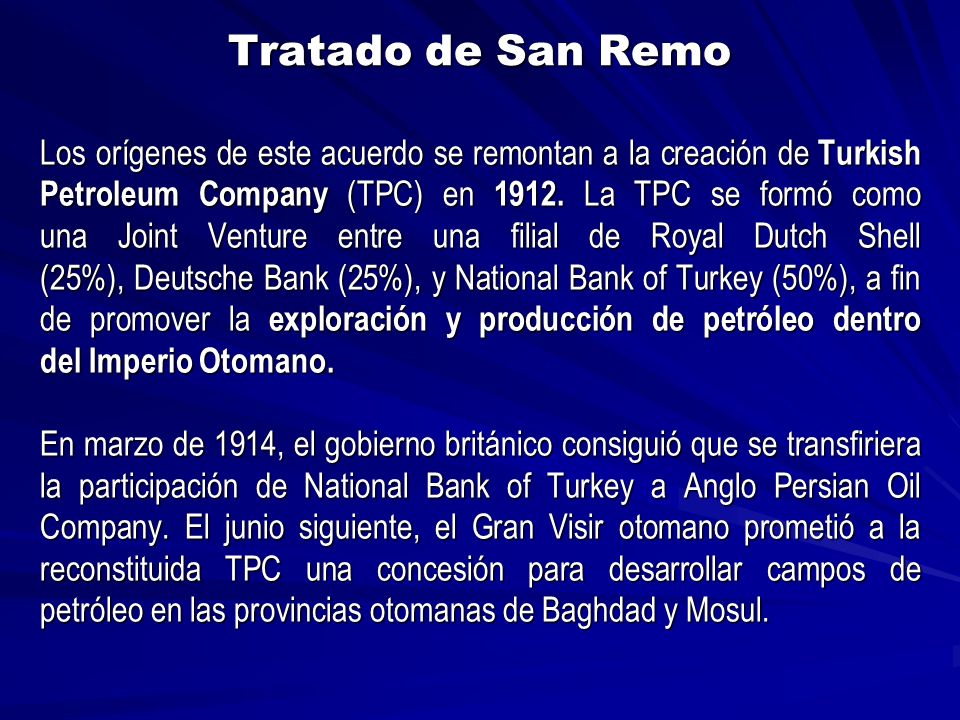 Tratado de San Remo

Los orígenes de este acuerdo se remontan a la creación de Turkish Petroleum Company (TPC) en 1912. La TPC se formó como una Joint Venture entre una filial de Royal Dutch Shell (25%), Deutsche Bank (25%), y National Bank of Turkey (50%), a fin de promover la exploración y producción de petróleo dentro del Imperio Otomano.

En marzo de 1914, el gobierno británico consiguió que se transfiriera la participación de National Bank of Turkey a Anglo Persian Oil Company. El junio siguiente, el Gran Visir otomano prometió a la reconstituida TPC una concesión para desarrollar campos de petróleo en las provincias otomanas de Baghdad y Mosul.